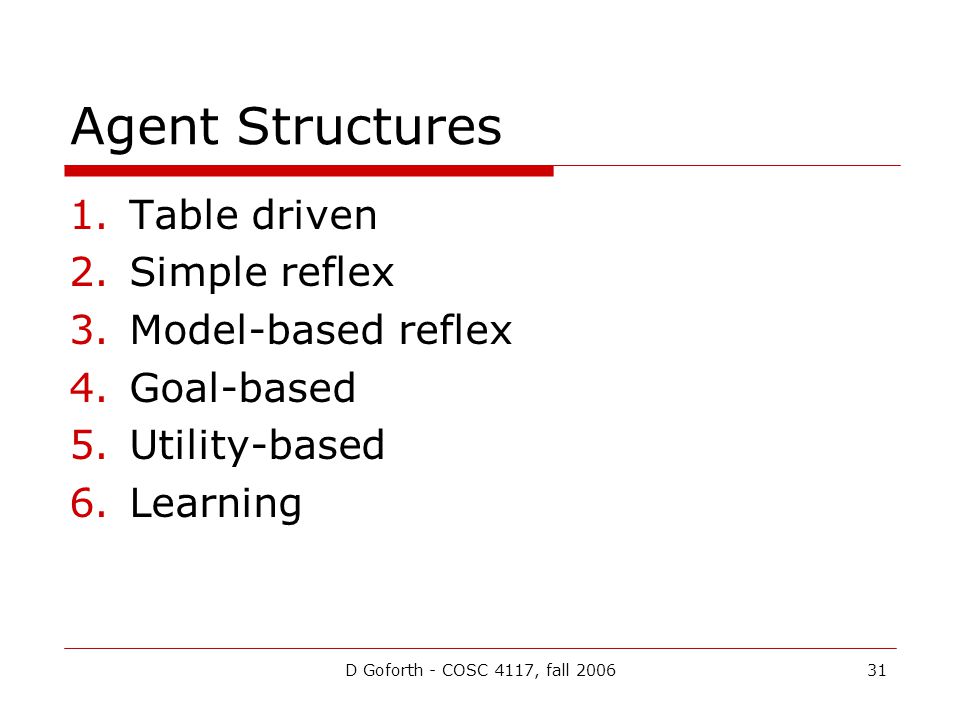 Agent Structures

1. Table driven
2. Simple reflex
3. Model-based reflex
4. Goal-based
5. Utility-based
6. Learning

D Goforth - COSC 4117, fall 2006

31